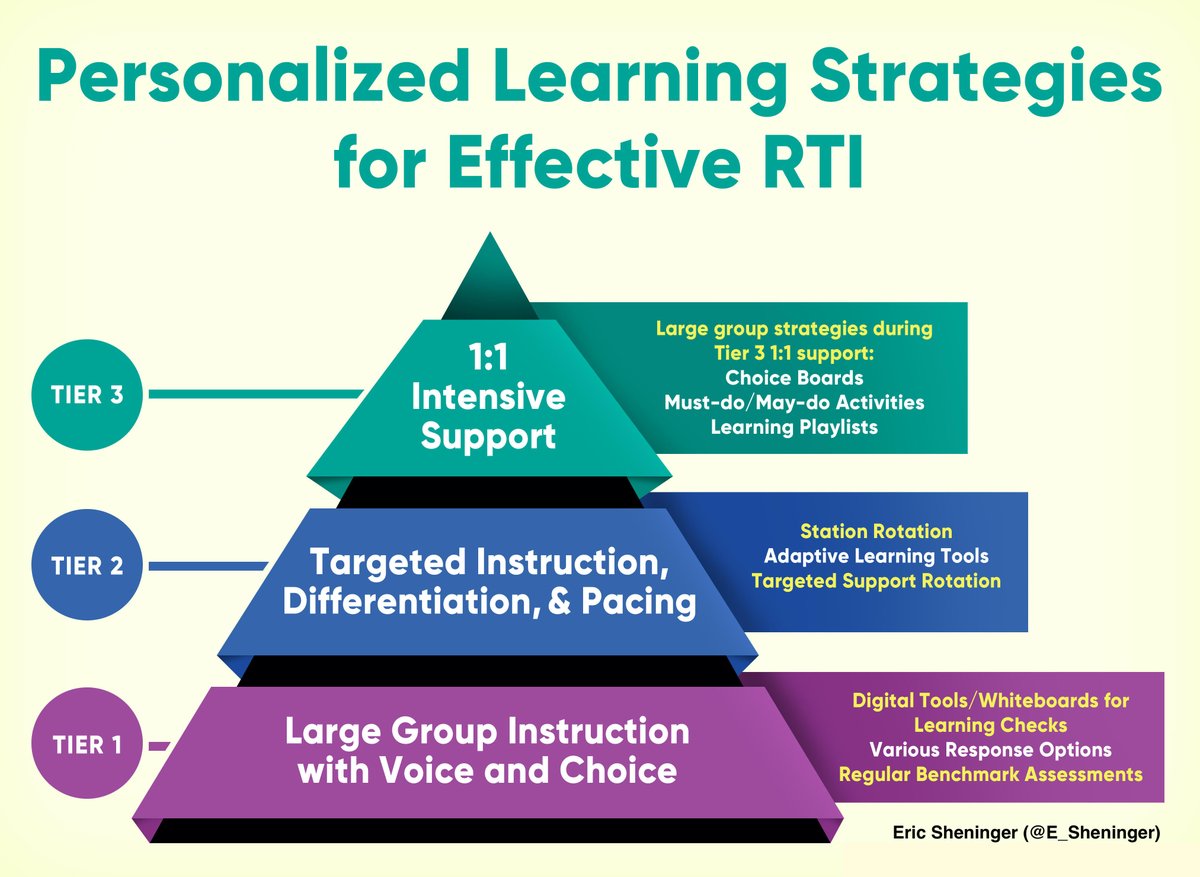 Personalized Learning Strategies for Effective RTI

TIER 3

1:1 Intensive Support

Large group strategies during Tier 3 1:1 support:
Choice Boards
Must-do/May-do Activities
Learning Playlists

TIER 2

Targeted Instruction, Differentiation, & Pacing

Station Rotation
Adaptive Learning Tools
Targeted Support Rotation

TIER 1

Large Group Instruction with Voice and Choice

Digital Tools/Whiteboards for Learning Checks
Various Response Options
Regular Benchmark Assessments

Eric Sheninger (@E_Sheninger)